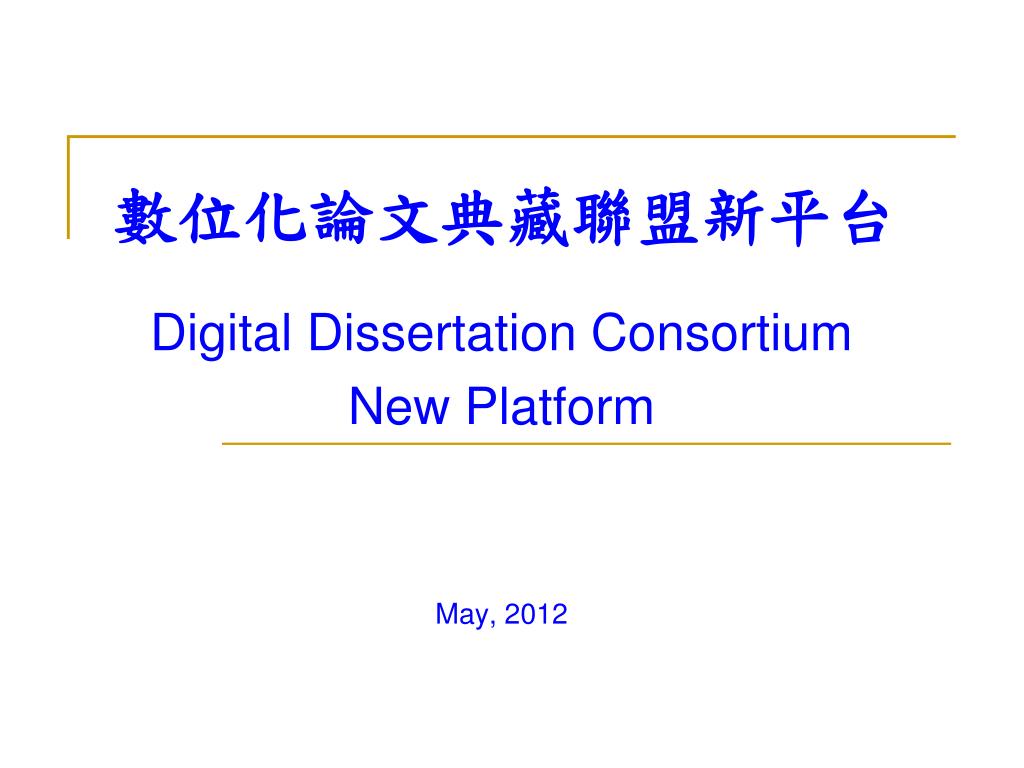 數位化論文典藏聯盟新平台

Digital Dissertation Consortium New Platform

May, 2012